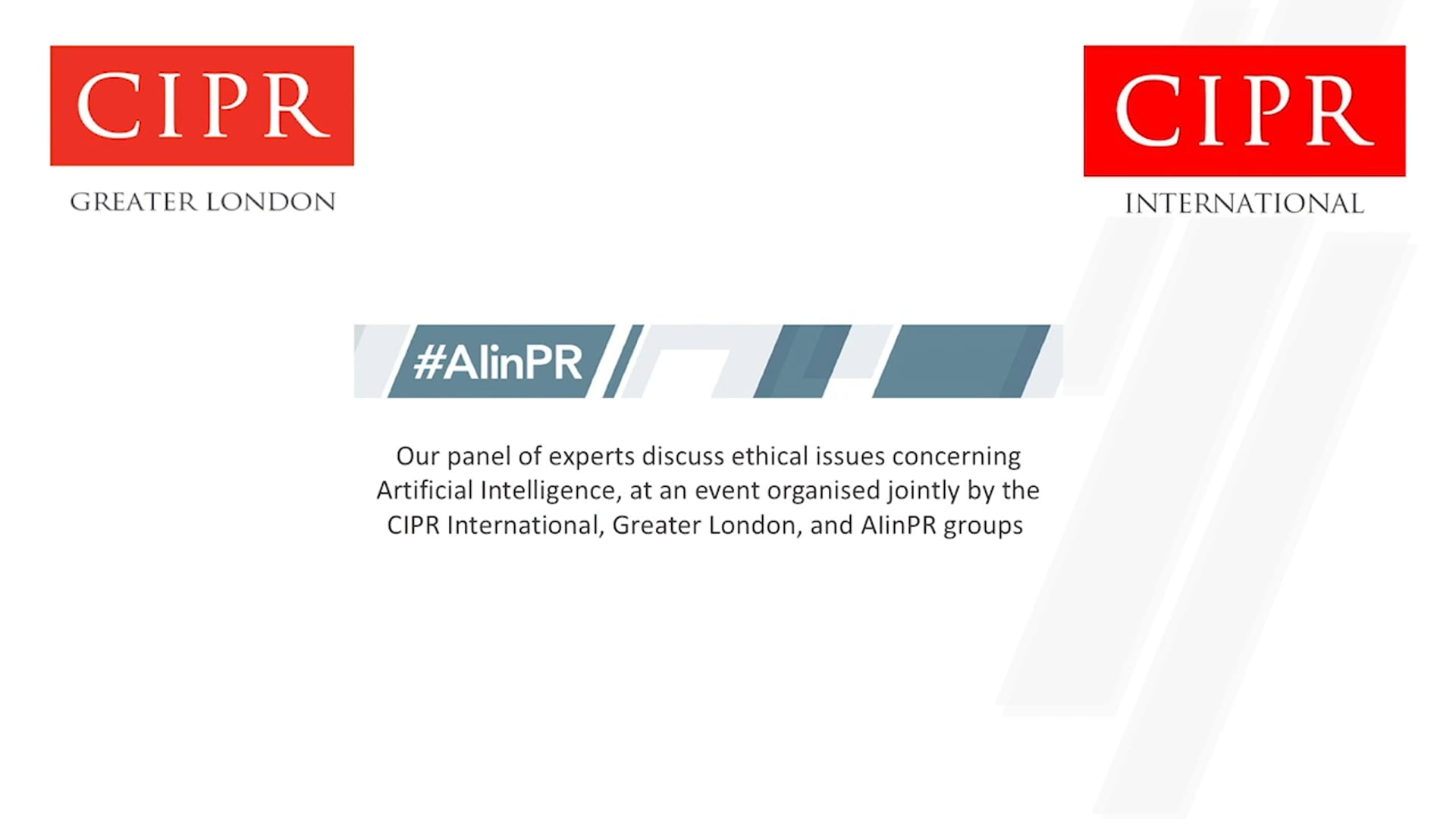 CIPR
GREATER LONDON

CIPR
INTERNATIONAL

#AIinPR

Our panel of experts discuss ethical issues concerning Artificial Intelligence, at an event organised jointly by the CIPR International, Greater London, and AIinPR groups